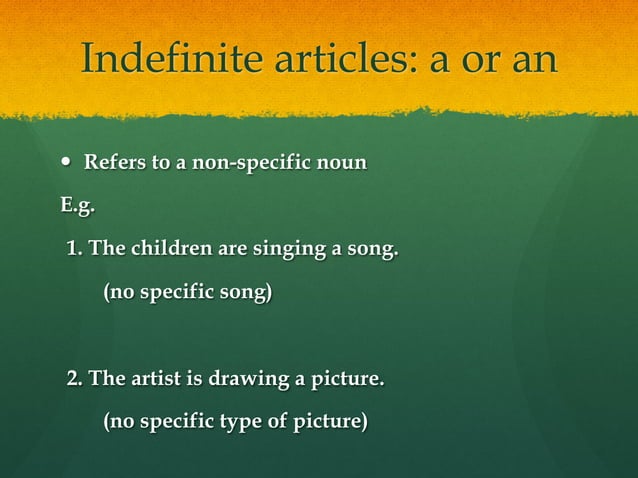 Indefinite articles: a or an

• Refers to a non-specific noun

E.g.

1. The children are singing a song.

(no specific song)

2. The artist is drawing a picture.

(no specific type of picture)